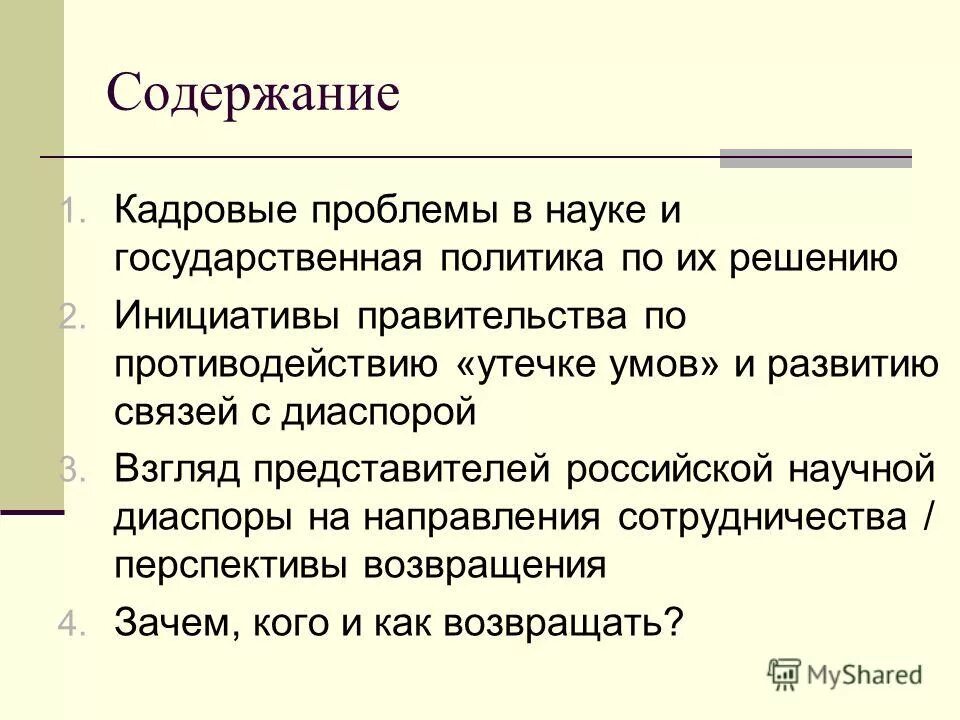 Содержание

1. Кадровые проблемы в науке и государственная политика по их решению
2. Инициативы правительства по противодействию «утечке умов» и развитию связей с диаспорой
3. Взгляд представителей российской научной диаспоры на направления сотрудничества / перспективы возвращения
4. Зачем, кого и как возвращать?

MyShared